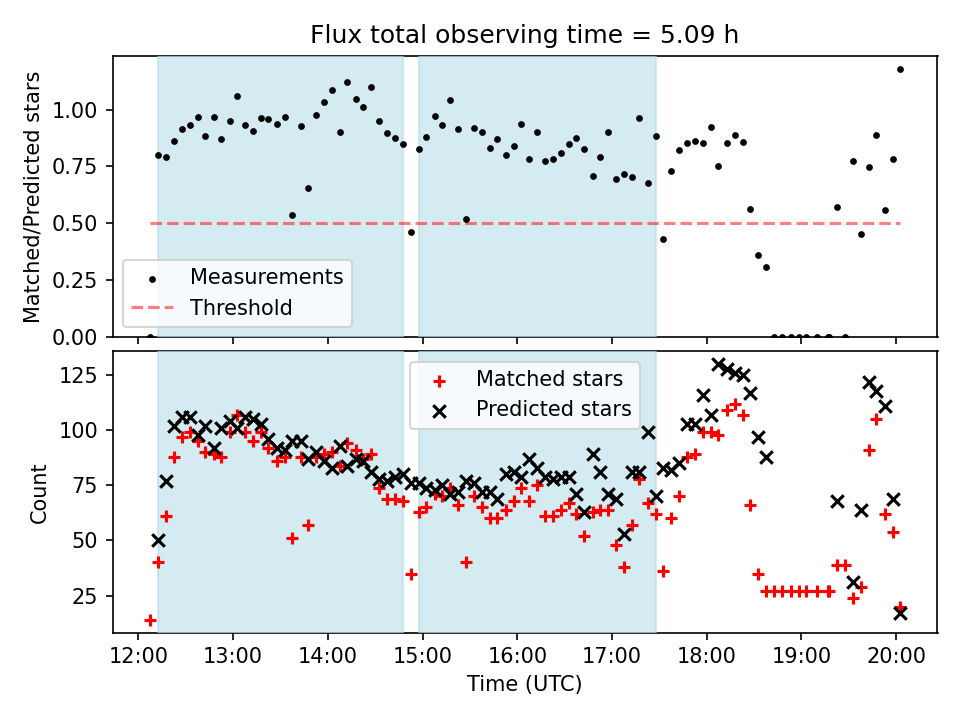 Flux total observing time = 5.09 h

Matched/Predicted stars

1.00
0.75
0.50
0.25
0.00

Measurements
Threshold

Count

125
100
75
50
25

Matched stars
Predicted stars

12:00
13:00
14:00
15:00
16:00
17:00
18:00
19:00
20:00

Time (UTC)